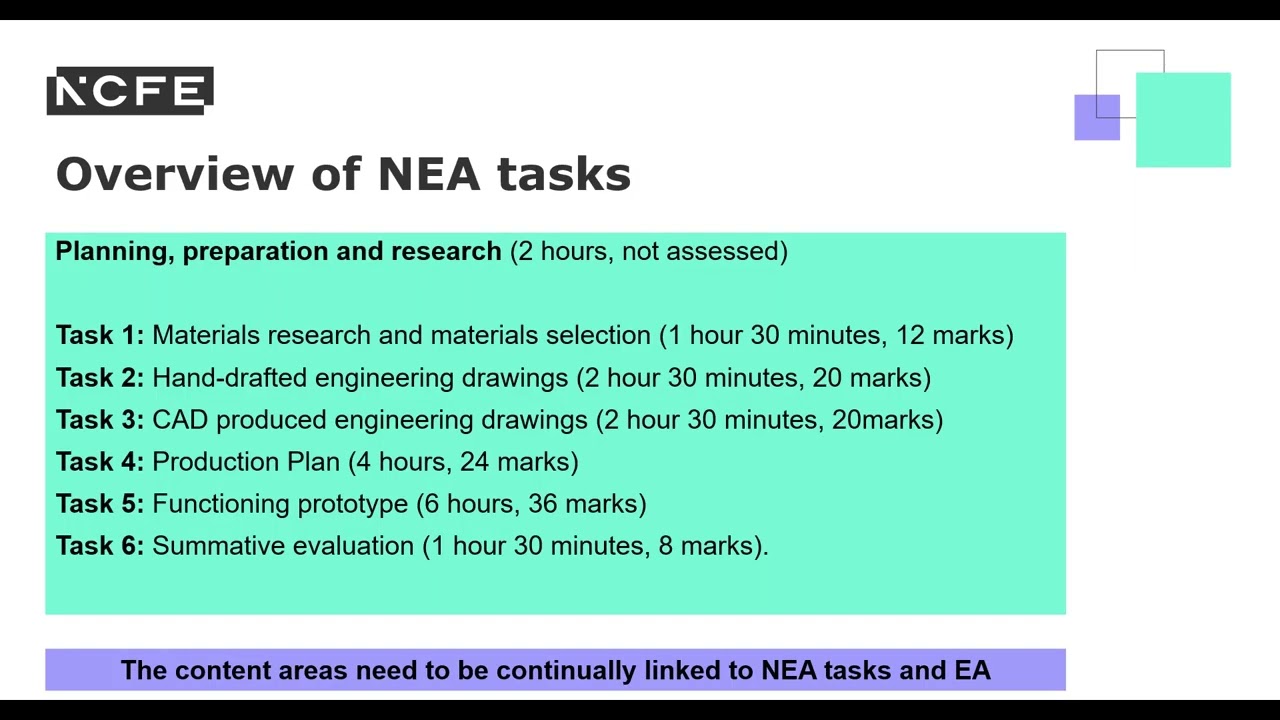 NCFE

Overview of NEA tasks

Planning, preparation and research (2 hours, not assessed)

Task 1: Materials research and materials selection (1 hour 30 minutes, 12 marks)
Task 2: Hand-drafted engineering drawings (2 hour 30 minutes, 20 marks)
Task 3: CAD produced engineering drawings (2 hour 30 minutes, 20marks)
Task 4: Production Plan (4 hours, 24 marks)
Task 5: Functioning prototype (6 hours, 36 marks)
Task 6: Summative evaluation (1 hour 30 minutes, 8 marks).

The content areas need to be continually linked to NEA tasks and EA